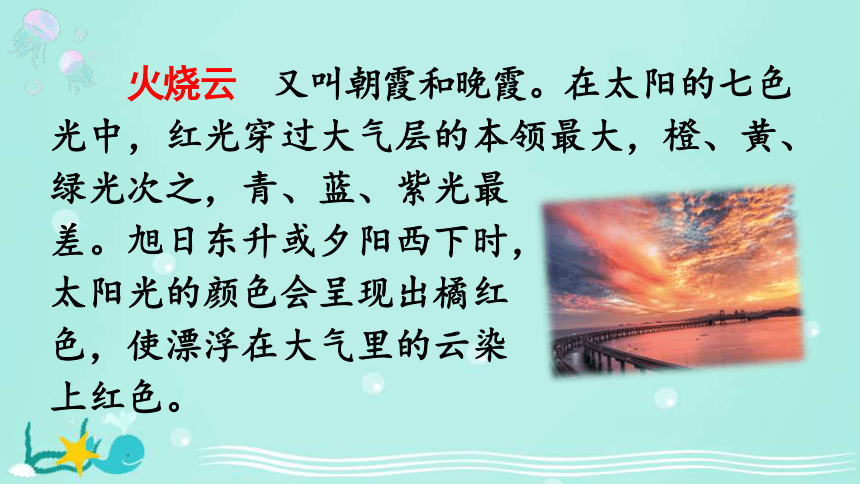 火烧云　又叫朝霞和晚霞。在太阳的七色光中，红光穿过大气层的本领最大，橙、黄、绿光次之，青、蓝、紫光最差。旭日东升或夕阳西下时，太阳光的颜色会呈现出橘红色，使漂浮在大气里的云染上红色。